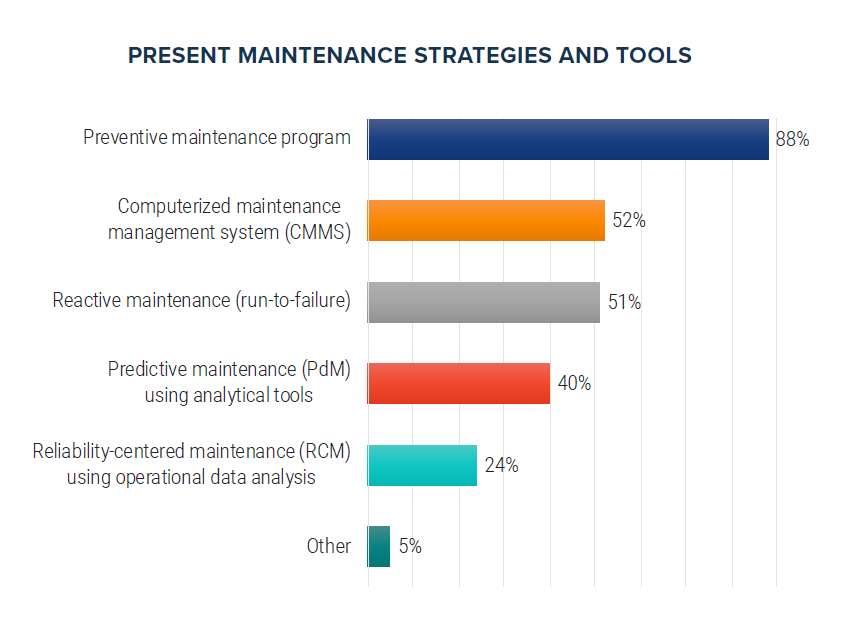 PRESENT MAINTENANCE STRATEGIES AND TOOLS

Preventive maintenance program 88%

Computerized maintenance management system (CMMS) 52%

Reactive maintenance (run-to-failure) 51%

Predictive maintenance (PdM) using analytical tools 40%

Reliability-centered maintenance (RCM) using operational data analysis 24%

Other 5%